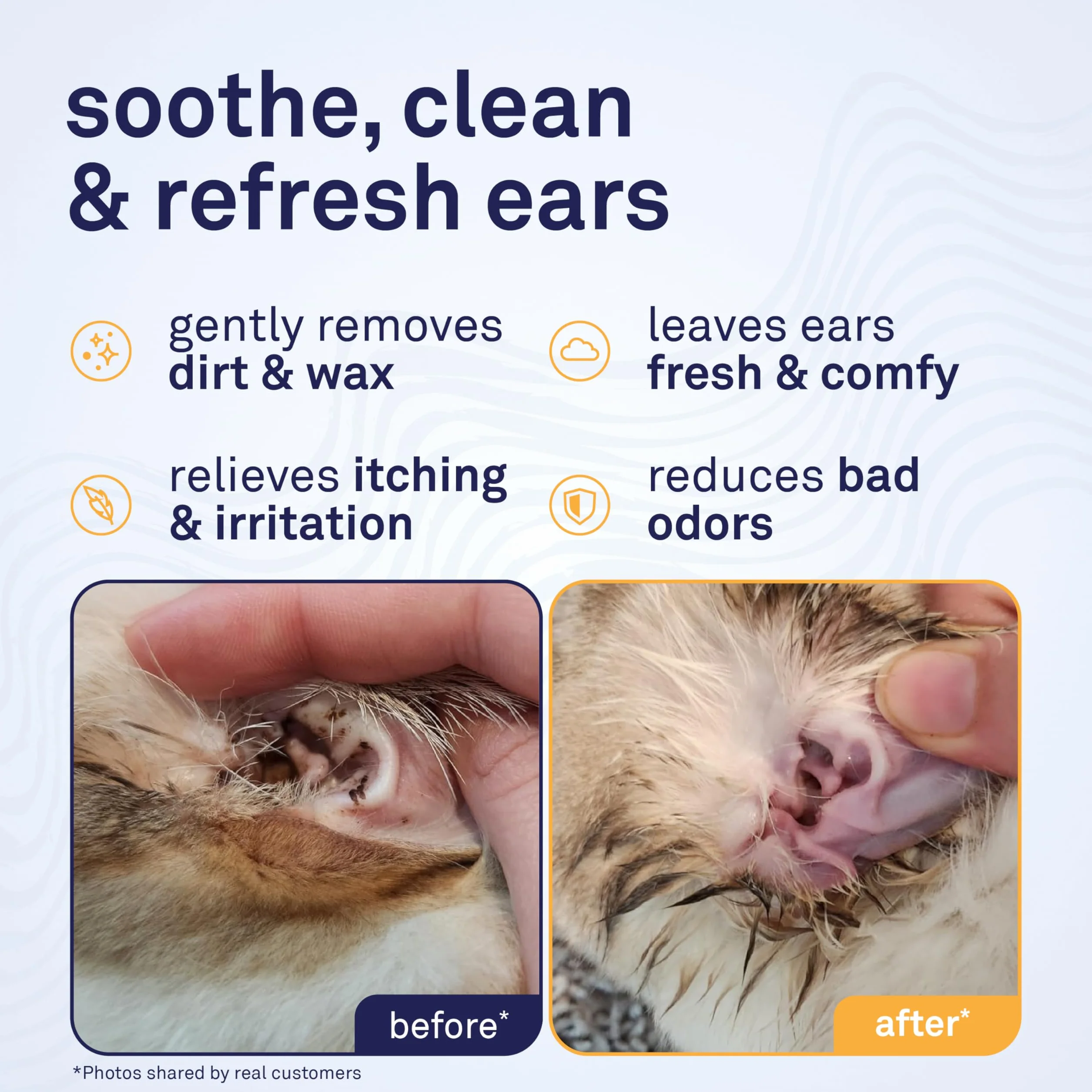 soothe, clean & refresh ears

gently removes dirt & wax

leaves ears fresh & comfy

relieves itching & irritation

reduces bad odors

before*

after*

*Photos shared by real customers